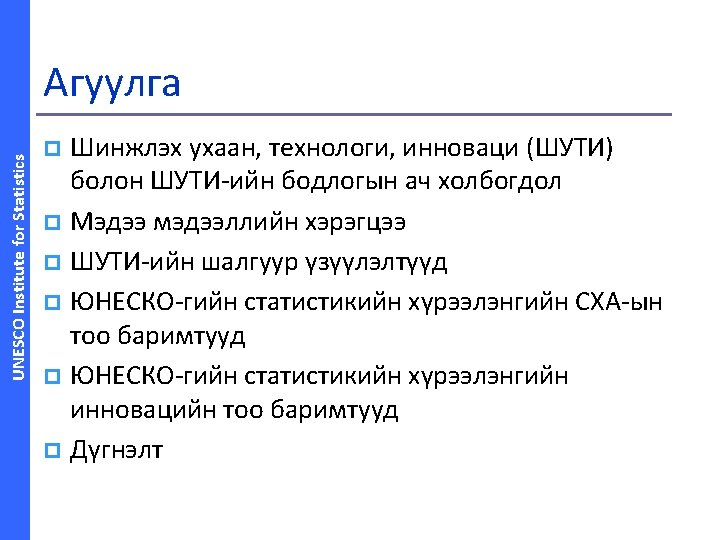 UNESCO Institute for Statistics

Агуулга

Шинжлэх ухаан, технологи, инноваци (ШУТИ) болон ШУТИ-ийн бодлогын ач холбогдол

Мэдээ мэдээллийн хэрэгцээ

ШУТИ-ийн шалгуур үзүүлэлтүүд

ЮНЕСКО-гийн статистикийн хүрээлэнгийн СХА-ын тоо баримтууд

ЮНЕСКО-гийн статистикийн хүрээлэнгийн инновацийн тоо баримтууд

Дүгнэлт